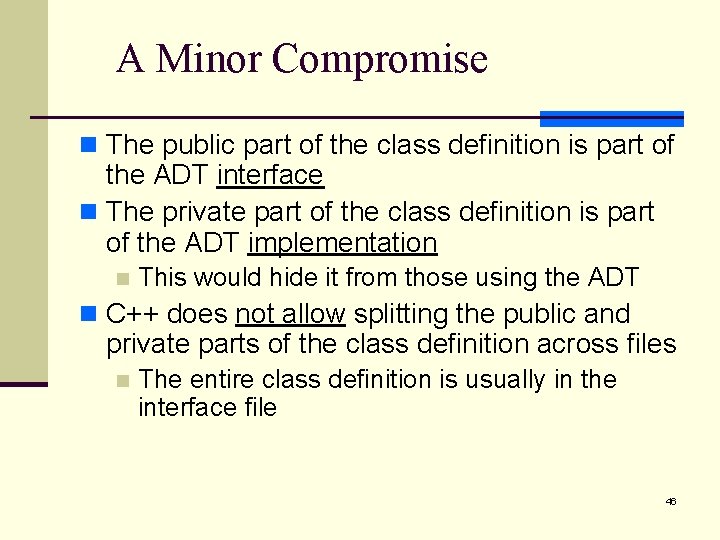 A Minor Compromise

The public part of the class definition is part of the ADT interface

The private part of the class definition is part of the ADT implementation

This would hide it from those using the ADT

C++ does not allow splitting the public and private parts of the class definition across files

The entire class definition is usually in the interface file

46